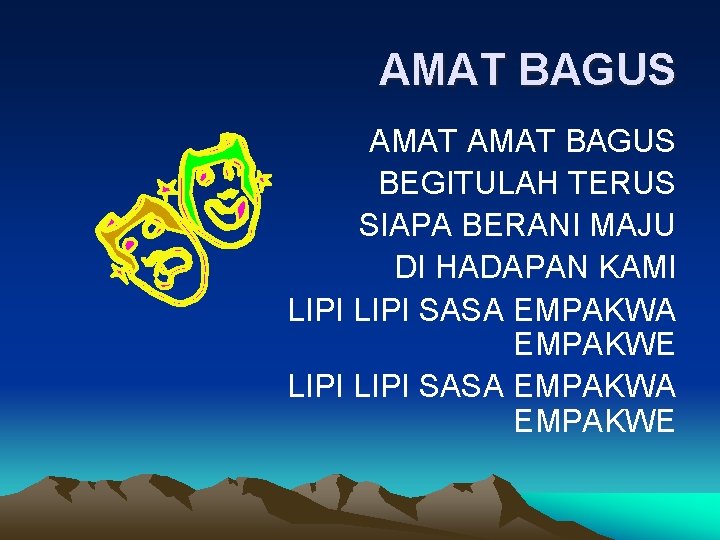 AMAT BAGUS

AMAT AMAT BAGUS
BEGITULAH TERUS
SIAPA BERANI MAJU
DI HADAPAN KAMI
LIPI LIPI SASA EMPAKWA EMPAKWE
LIPI LIPI SASA EMPAKWA EMPAKWE